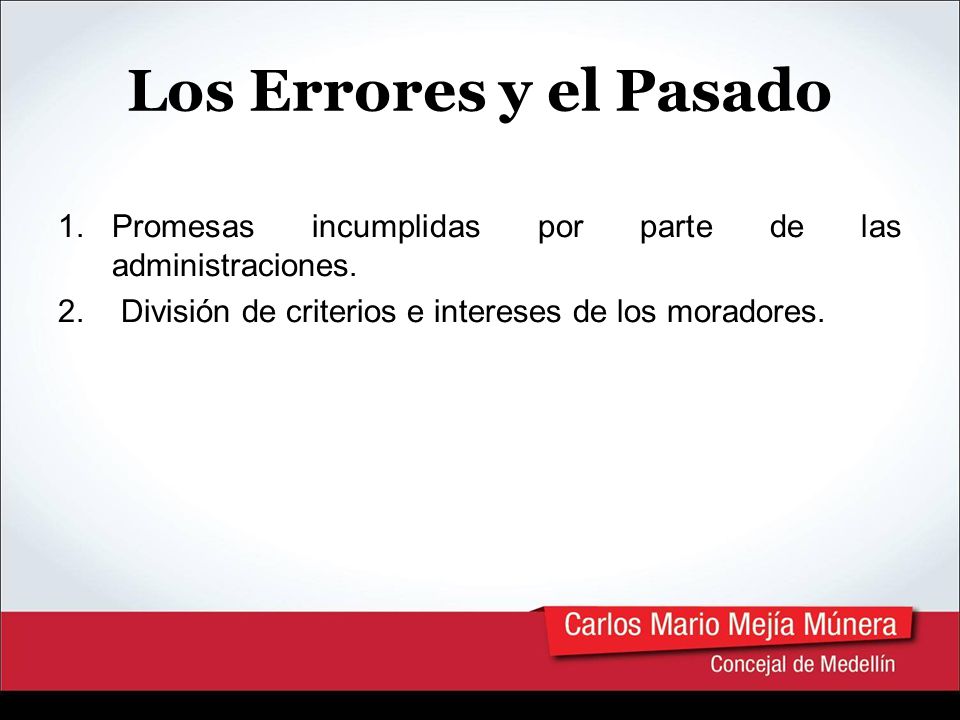 Los Errores y el Pasado

1. Promesas incumplidas por parte de las administraciones.
2. División de criterios e intereses de los moradores.

Carlos Mario Mejía Múnera
Concejal de Medellín